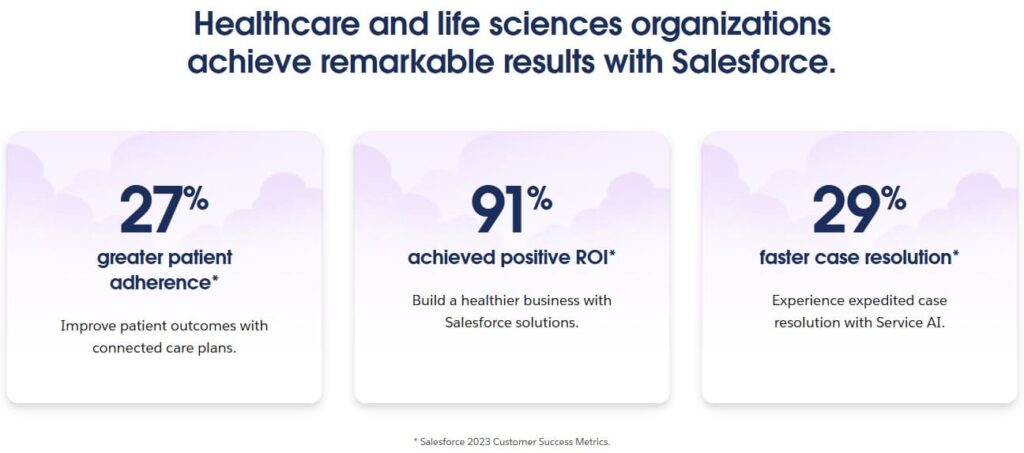 Healthcare and life sciences organizations achieve remarkable results with Salesforce.

27%

greater patient adherence*

Improve patient outcomes with connected care plans.

91%

achieved positive ROI*

Build a healthier business with Salesforce solutions.

29%

faster case resolution*

Experience expedited case resolution with Service AI.

* Salesforce 2023 Customer Success Metrics.